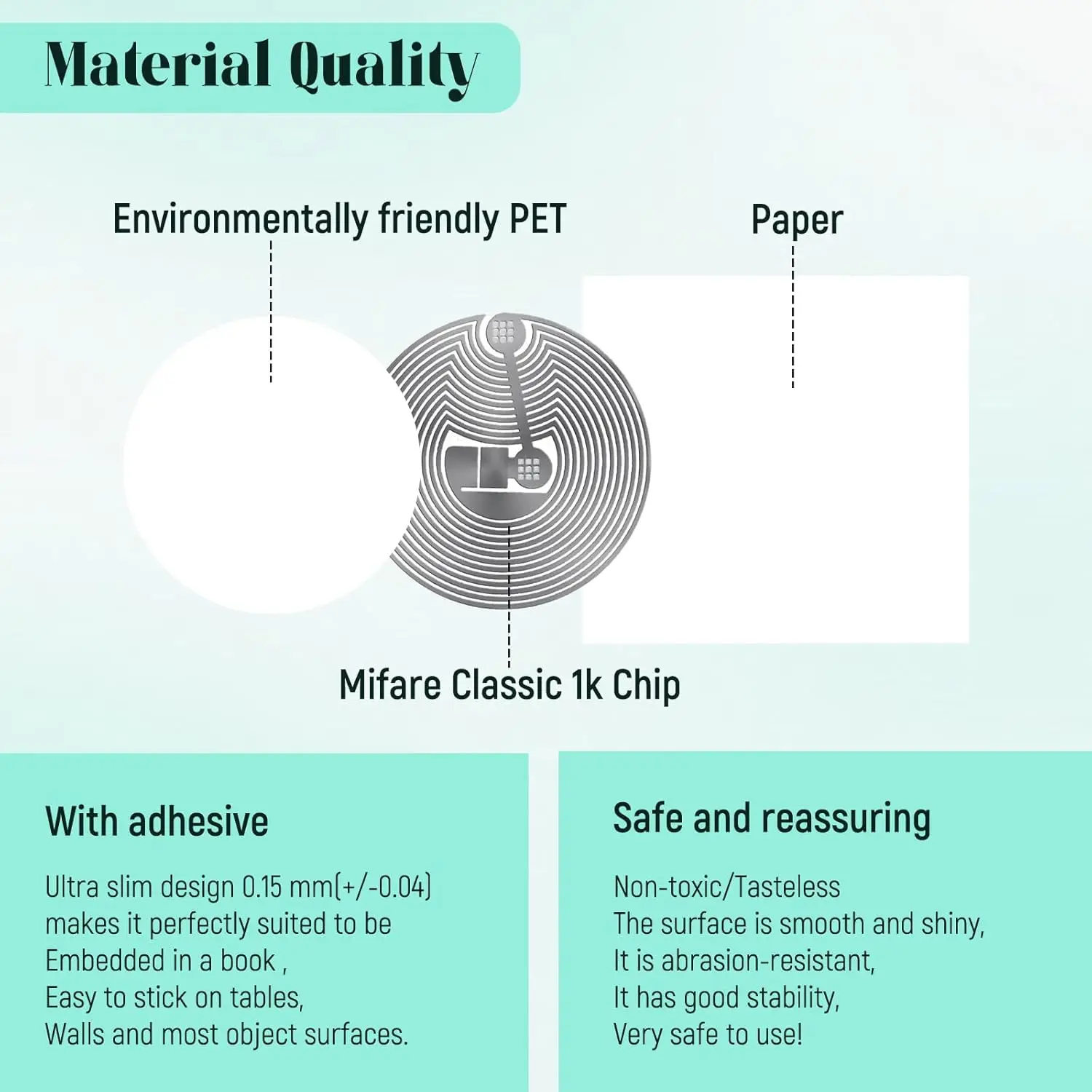 Material Quality

Environmentally friendly PET

Paper

Mifare Classic 1k Chip

With adhesive

Ultra slim design 0.15 mm(+/-0.04)
makes it perfectly suited to be
Embedded in a book ,
Easy to stick on tables,
Walls and most object surfaces.

Safe and reassuring

Non-toxic/Tasteless
The surface is smooth and shiny,
It is abrasion-resistant,
It has good stability,
Very safe to use!